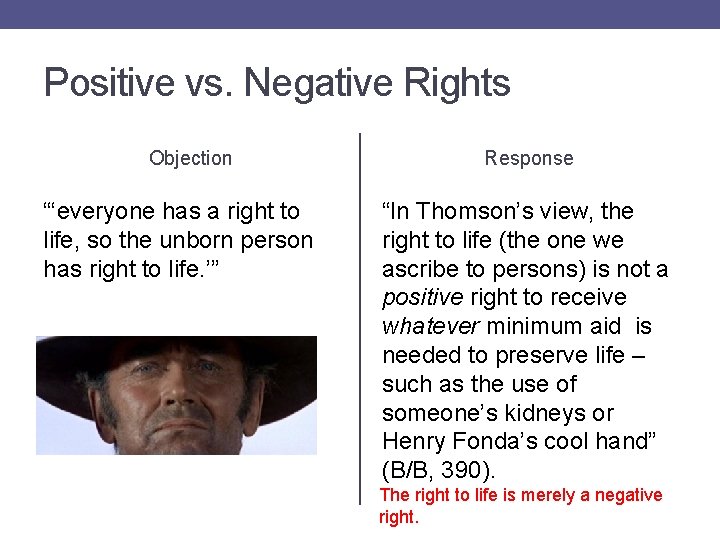 Positive vs. Negative Rights

Objection

"'everyone has a right to life, so the unborn person has right to life.'"

Response

"In Thomson's view, the right to life (the one we ascribe to persons) is not a positive right to receive whatever minimum aid is needed to preserve life – such as the use of someone's kidneys or Henry Fonda's cool hand" (B/B, 390).

The right to life is merely a negative right.